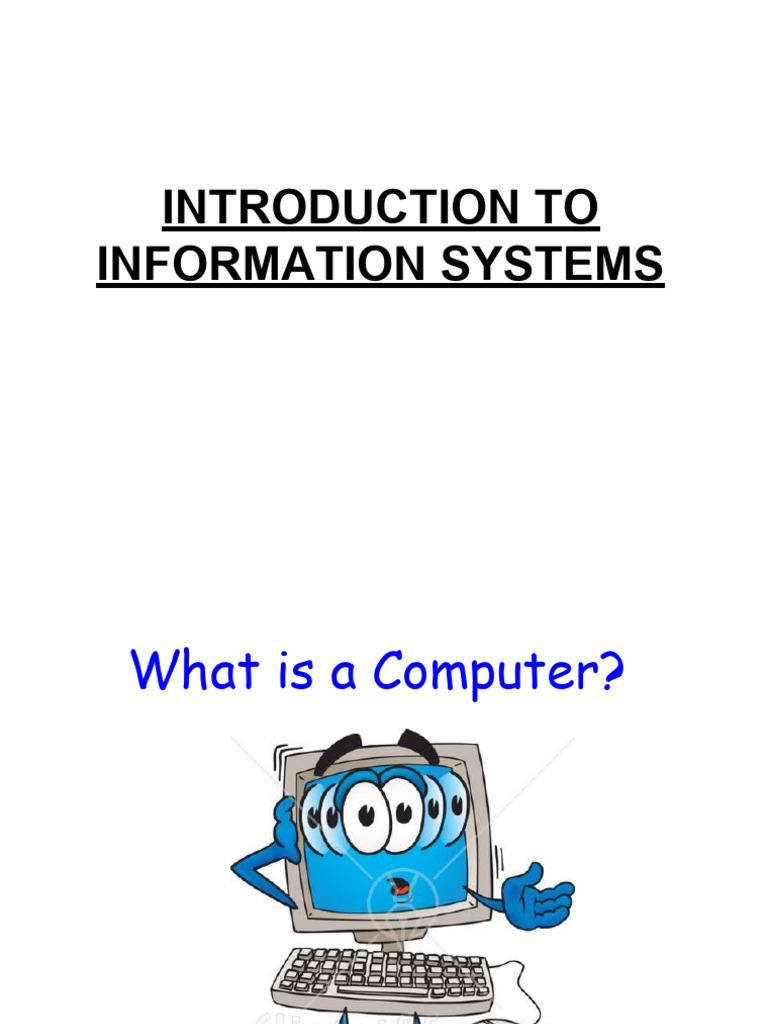 INTRODUCTION TO INFORMATION SYSTEMS

What is a Computer?